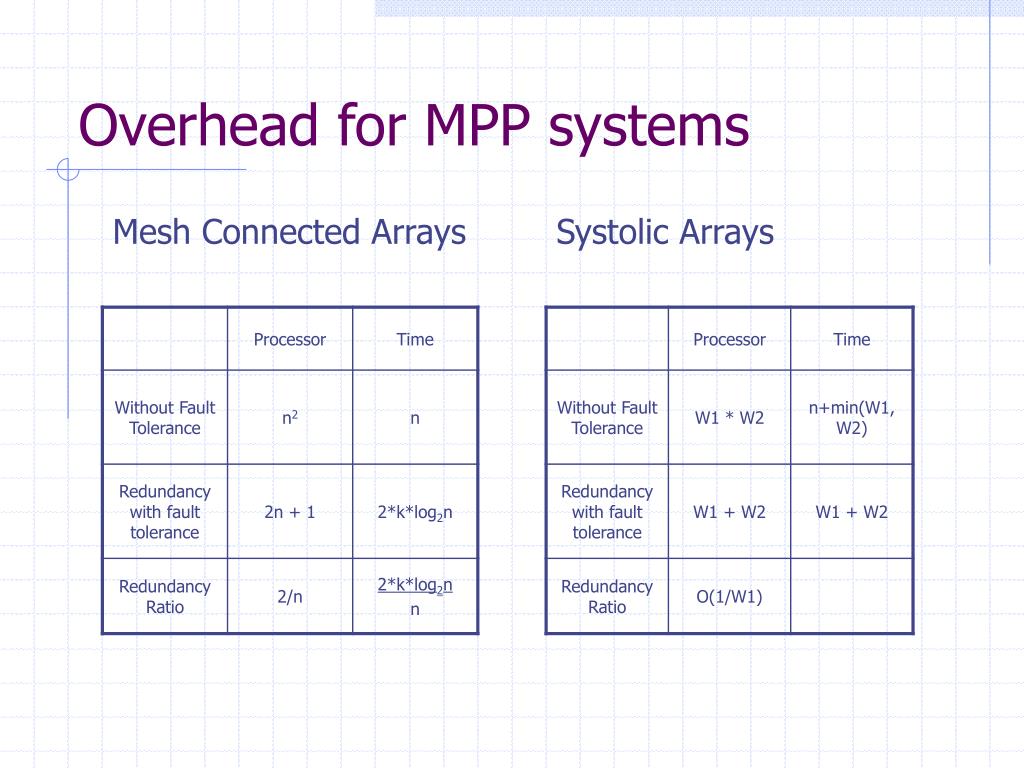 Overhead for MPP systems

Mesh Connected Arrays

| | Processor | Time |
|---|---|---|
| Without Fault Tolerance | $n^2$ | n |
| Redundancy with fault tolerance | 2n + 1 | $2*k*\log_2 n$ |
| Redundancy Ratio | 2/n | $\frac{2*k*\log_2 n}{n}$ |

Systolic Arrays

| | Processor | Time |
|---|---|---|
| Without Fault Tolerance | W1 * W2 | n+min(W1, W2) |
| Redundancy with fault tolerance | W1 + W2 | W1 + W2 |
| Redundancy Ratio | O(1/W1) | |